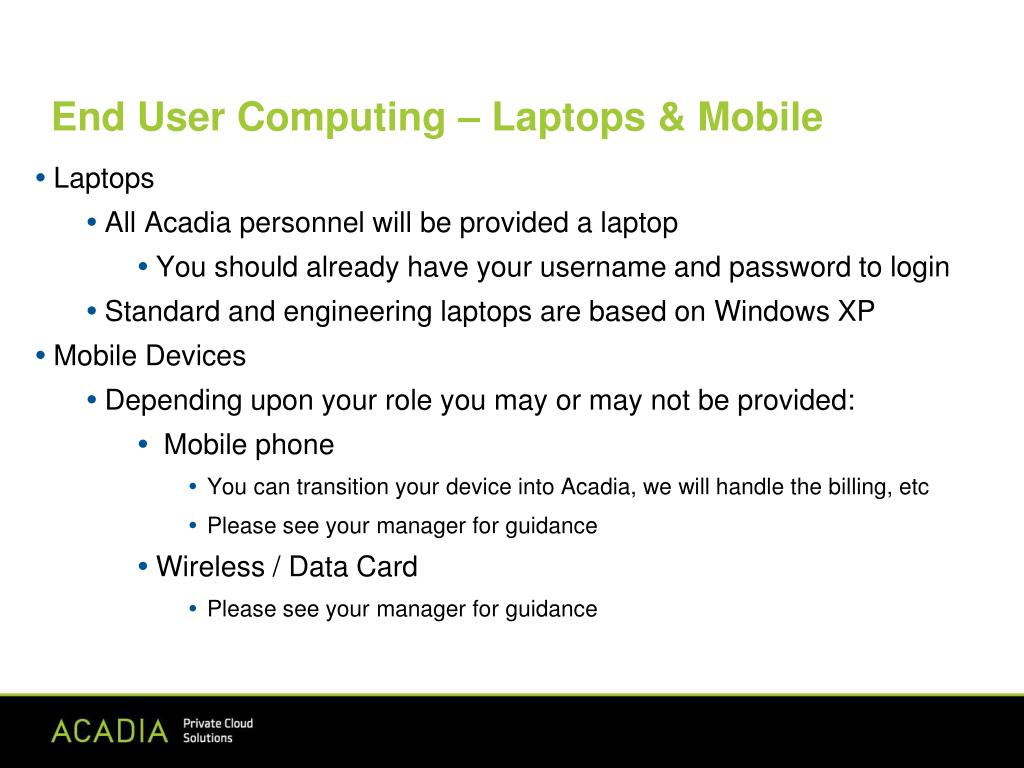 End User Computing – Laptops & Mobile

• Laptops
  • All Acadia personnel will be provided a laptop
    • You should already have your username and password to login
  • Standard and engineering laptops are based on Windows XP
• Mobile Devices
  • Depending upon your role you may or may not be provided:
    • Mobile phone
      • You can transition your device into Acadia, we will handle the billing, etc
      • Please see your manager for guidance
    • Wireless / Data Card
      • Please see your manager for guidance

ACADIA Private Cloud Solutions